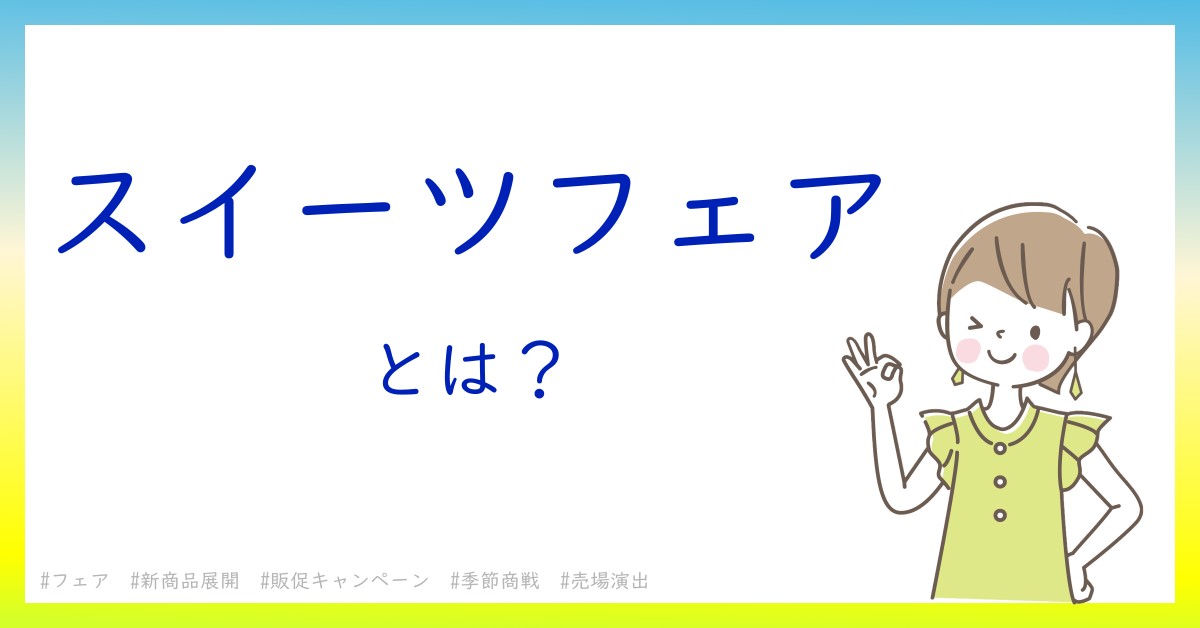 スイーツフェア

とは？

#フェア #新商品展開 #販促キャンペーン #季節商戦 #売場演出